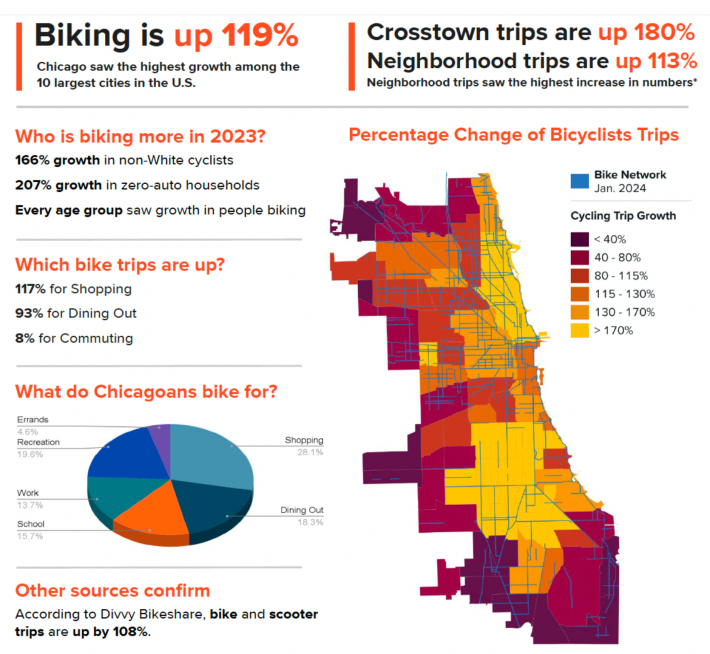 Biking is up 119%

Chicago saw the highest growth among the 10 largest cities in the U.S.

Crosstown trips are up 180%
Neighborhood trips are up 113%

Neighborhood trips saw the highest increase in numbers*

Who is biking more in 2023?

166% growth in non-White cyclists

207% growth in zero-auto households

Every age group saw growth in people biking

Which bike trips are up?

117% for Shopping

93% for Dining Out

8% for Commuting

What do Chicagoans bike for?

Errands
4.6%

Recreation
19.6%

Work
13.7%

School
15.7%

Shopping
28.1%

Dining Out
18.3%

Other sources confirm

According to Divvy Bikeshare, bike and scooter trips are up by 108%.

Percentage Change of Bicyclists Trips

Bike Network
Jan. 2024

Cycling Trip Growth

< 40%

40 - 80%

80 - 115%

115 - 130%

130 - 170%

> 170%